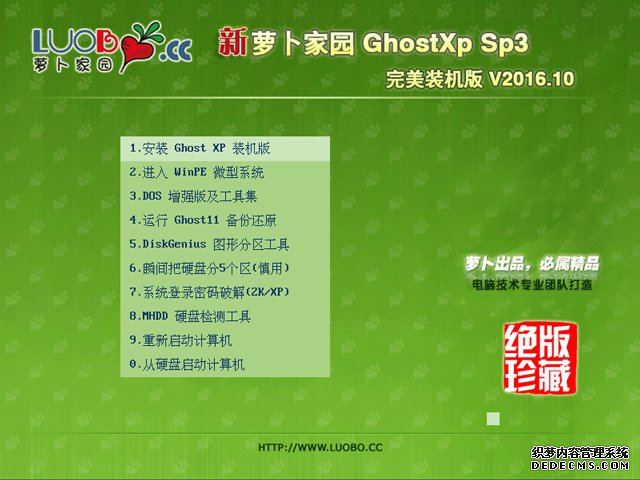 LUOBO.CC
萝卜家园

新萝卜家园 GhostXp Sp3

完美装机版 V2016.10

1.安装 Ghost XP 装机版
2.进入 WinPE 微型系统
3.DOS 增强版及工具集
4.运行 Ghost11 备份还原
5.DiskGenius 图形分区工具
6.瞬间把硬盘分5个区(慎用)
7.系统登录密码破解(2K/XP)
8.MHDD 硬盘检测工具
9.重新启动计算机
0.从硬盘启动计算机

萝卜出品，必属精品
电脑技术专业团队打造

绝版珍藏

HTTP://WWW.LUOBO.CC

织梦内容管理系统
DEDECMS.COM